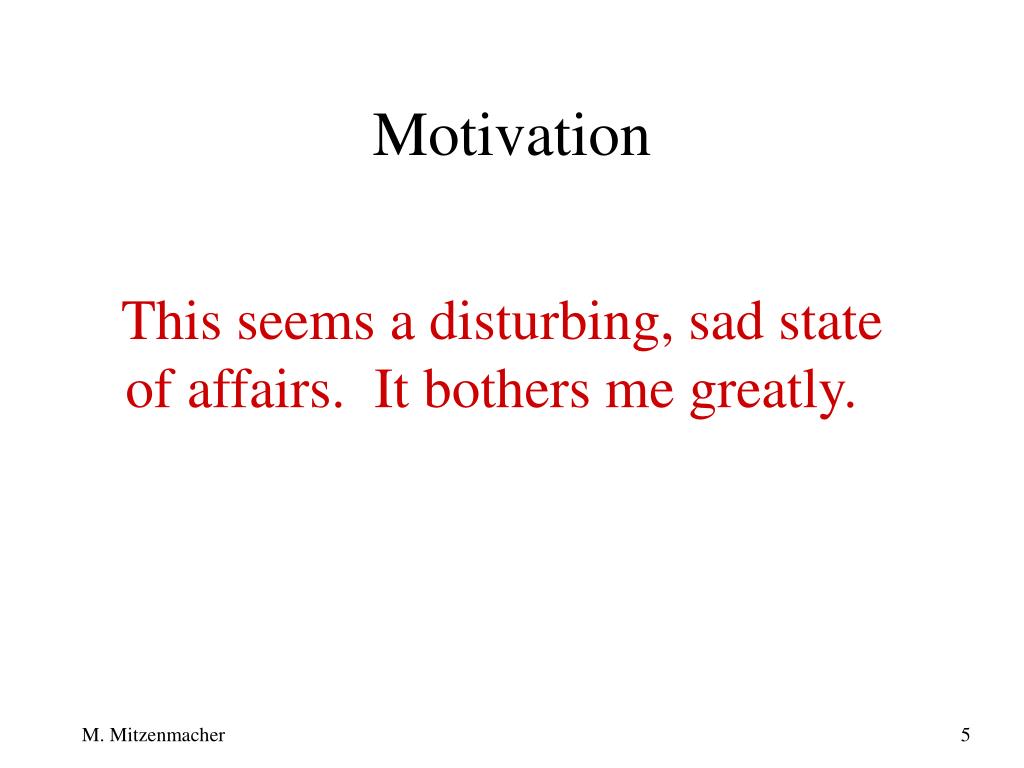 Motivation

This seems a disturbing, sad state of affairs.  It bothers me greatly.

M. Mitzenmacher

5